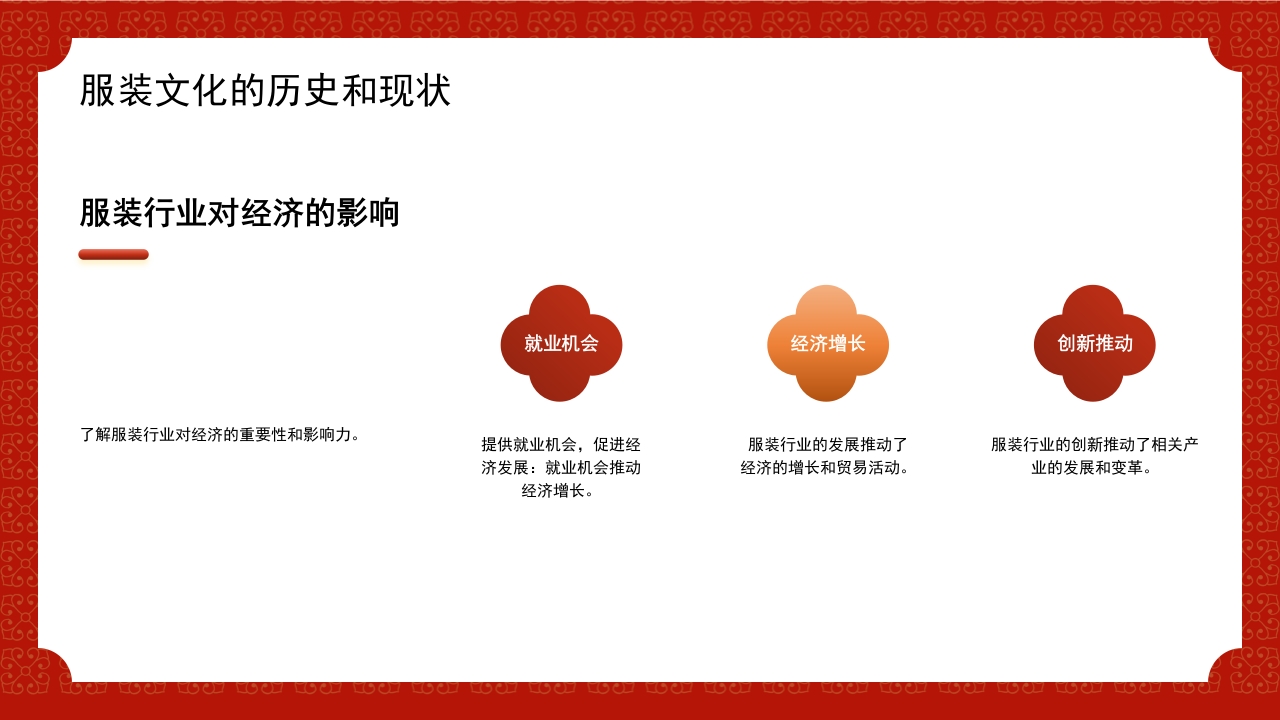 服装文化的历史和现状

服装行业对经济的影响

了解服装行业对经济的重要性和影响力。

就业机会

提供就业机会，促进经济发展：就业机会推动经济增长。

经济增长

服装行业的发展推动了经济的增长和贸易活动。

创新推动

服装行业的创新推动了相关产业的发展和变革。